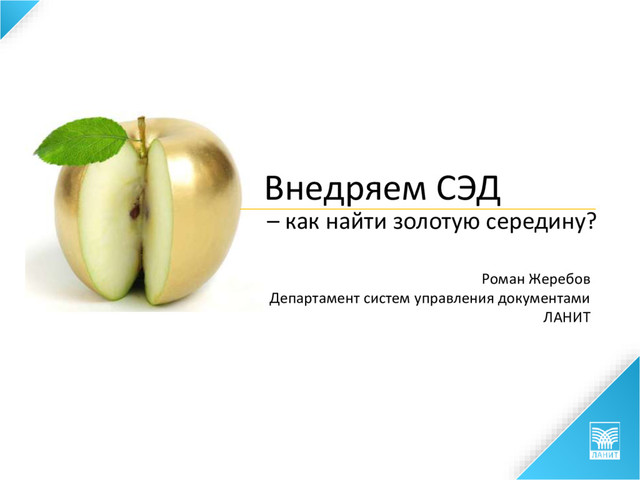 Внедряем СЭД
– как найти золотую середину?

Роман Жеребов
Департамент систем управления документами
ЛАНИТ

ЛАНИТ